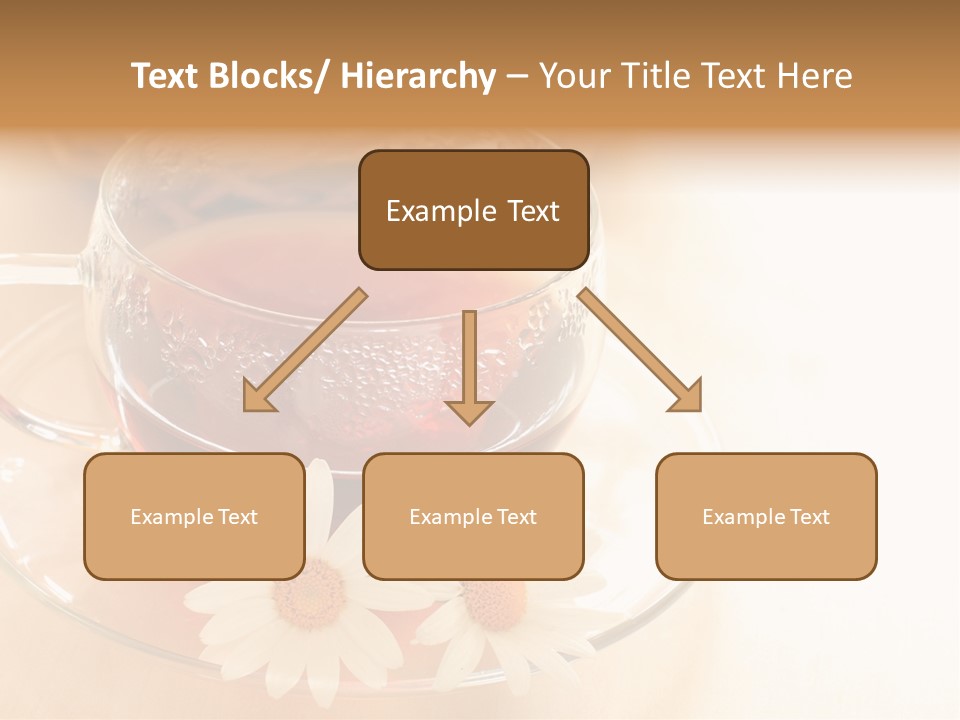 Text Blocks/ Hierarchy – Your Title Text Here

Example Text

Example Text

Example Text

Example Text